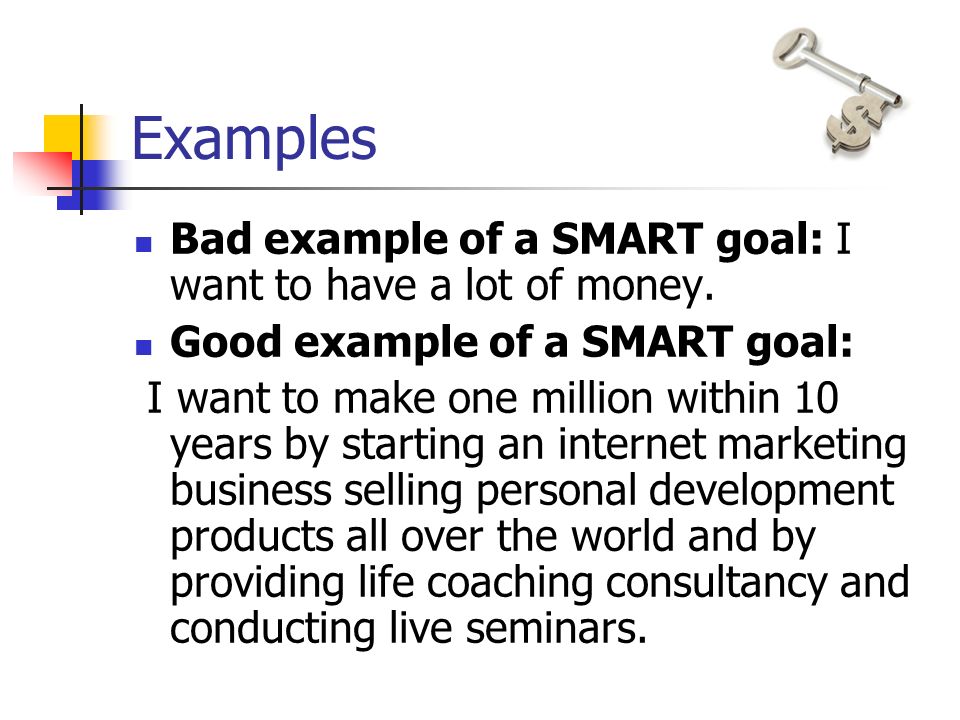 Examples

Bad example of a SMART goal: I want to have a lot of money.

Good example of a SMART goal:

I want to make one million within 10 years by starting an internet marketing business selling personal development products all over the world and by providing life coaching consultancy and conducting live seminars.